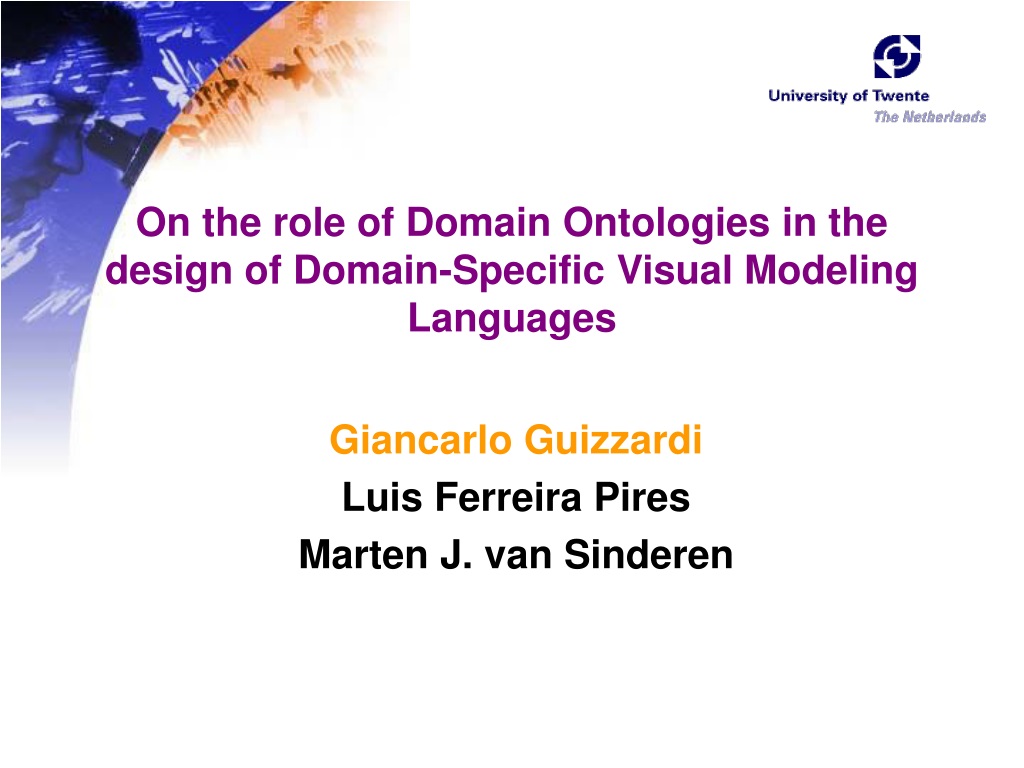 University of Twente
The Netherlands

On the role of Domain Ontologies in the design of Domain-Specific Visual Modeling Languages

Giancarlo Guizzardi
Luis Ferreira Pires
Marten J. van Sinderen